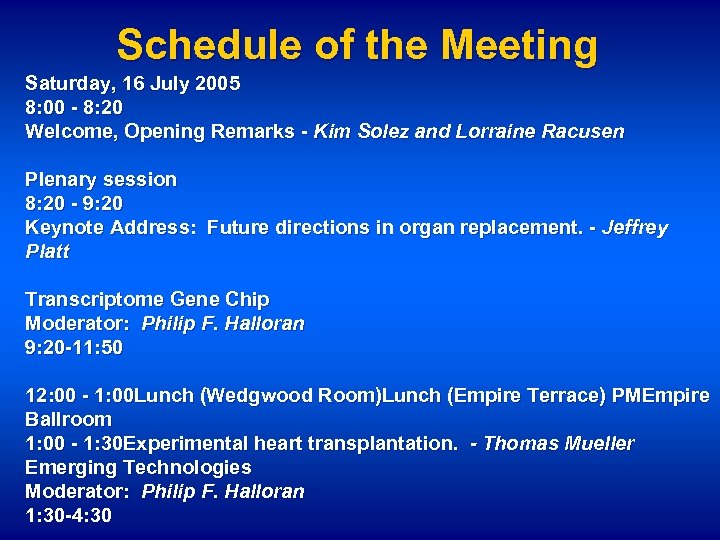 Schedule of the Meeting

Saturday, 16 July 2005
8:00 - 8:20
Welcome, Opening Remarks - Kim Solez and Lorraine Racusen

Plenary session
8:20 - 9:20
Keynote Address: Future directions in organ replacement. - Jeffrey Platt

Transcriptome Gene Chip
Moderator: Philip F. Halloran
9:20-11:50

12:00 - 1:00Lunch (Wedgwood Room)Lunch (Empire Terrace) PMEmpire Ballroom
1:00 - 1:30Experimental heart transplantation. - Thomas Mueller
Emerging Technologies
Moderator: Philip F. Halloran
1:30-4:30